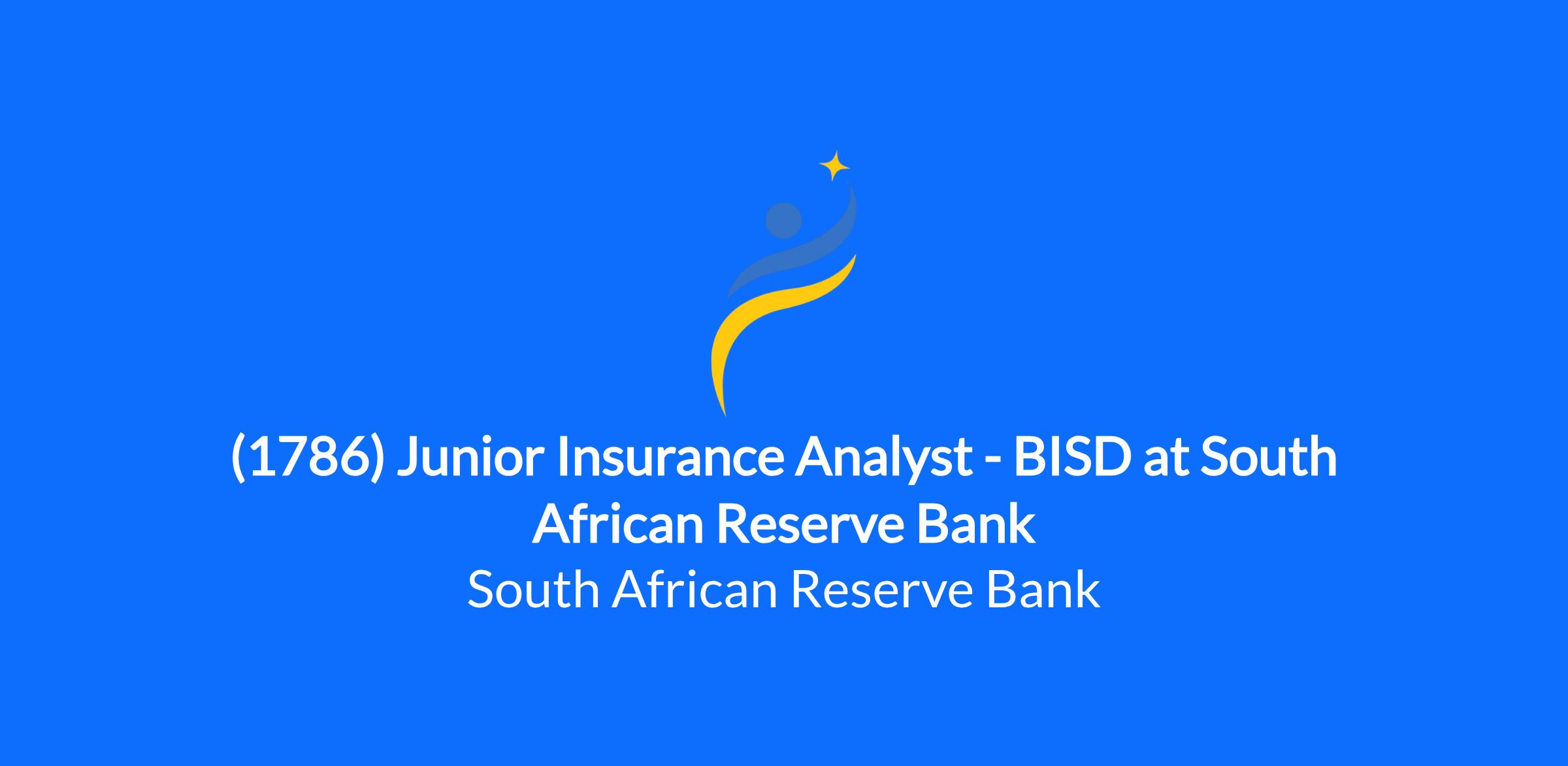 (1786) Junior Insurance Analyst - BISD at South African Reserve Bank
South African Reserve Bank